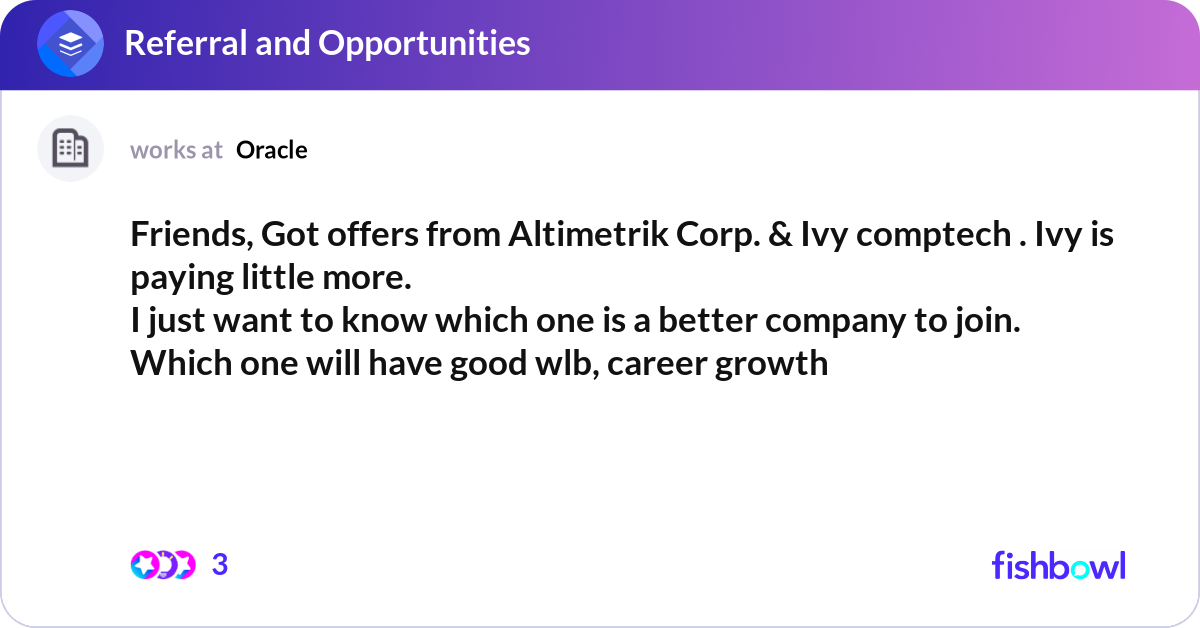 Referral and Opportunities

works at Oracle

Friends, Got offers from Altimetrik Corp. & Ivy comptech . Ivy is paying little more.
I just want to know which one is a better company to join.
Which one will have good wlb, career growth

3

fishbowl